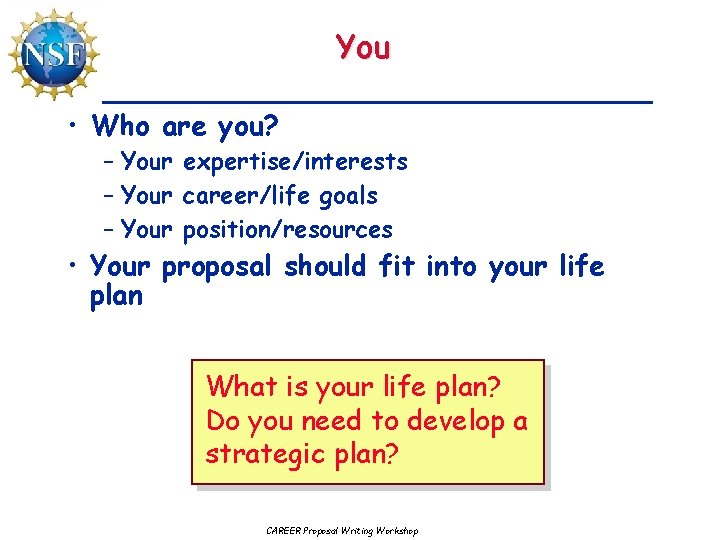 NSF

You

• Who are you?
– Your expertise/interests
– Your career/life goals
– Your position/resources
• Your proposal should fit into your life plan

What is your life plan? Do you need to develop a strategic plan?

CAREER Proposal Writing Workshop